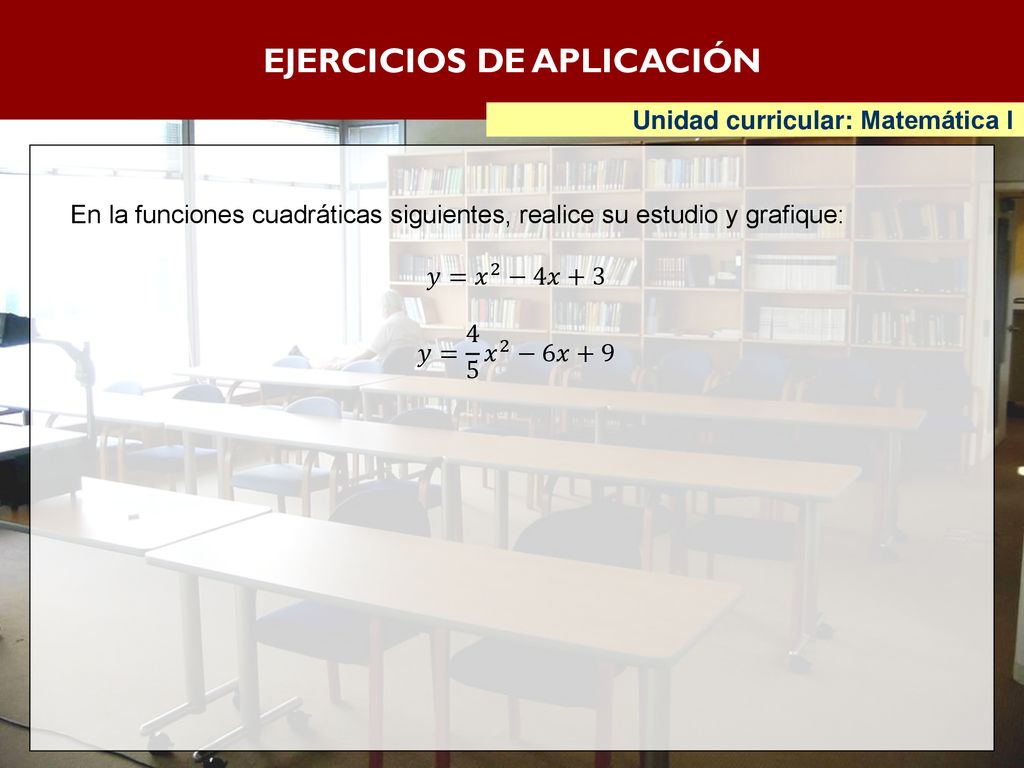 EJERCICIOS DE APLICACIÓN

Unidad curricular: Matemática I

En la funciones cuadráticas siguientes, realice su estudio y grafique:

$y = x^2 - 4x + 3$

$y = \frac{4}{5}x^2 - 6x + 9$